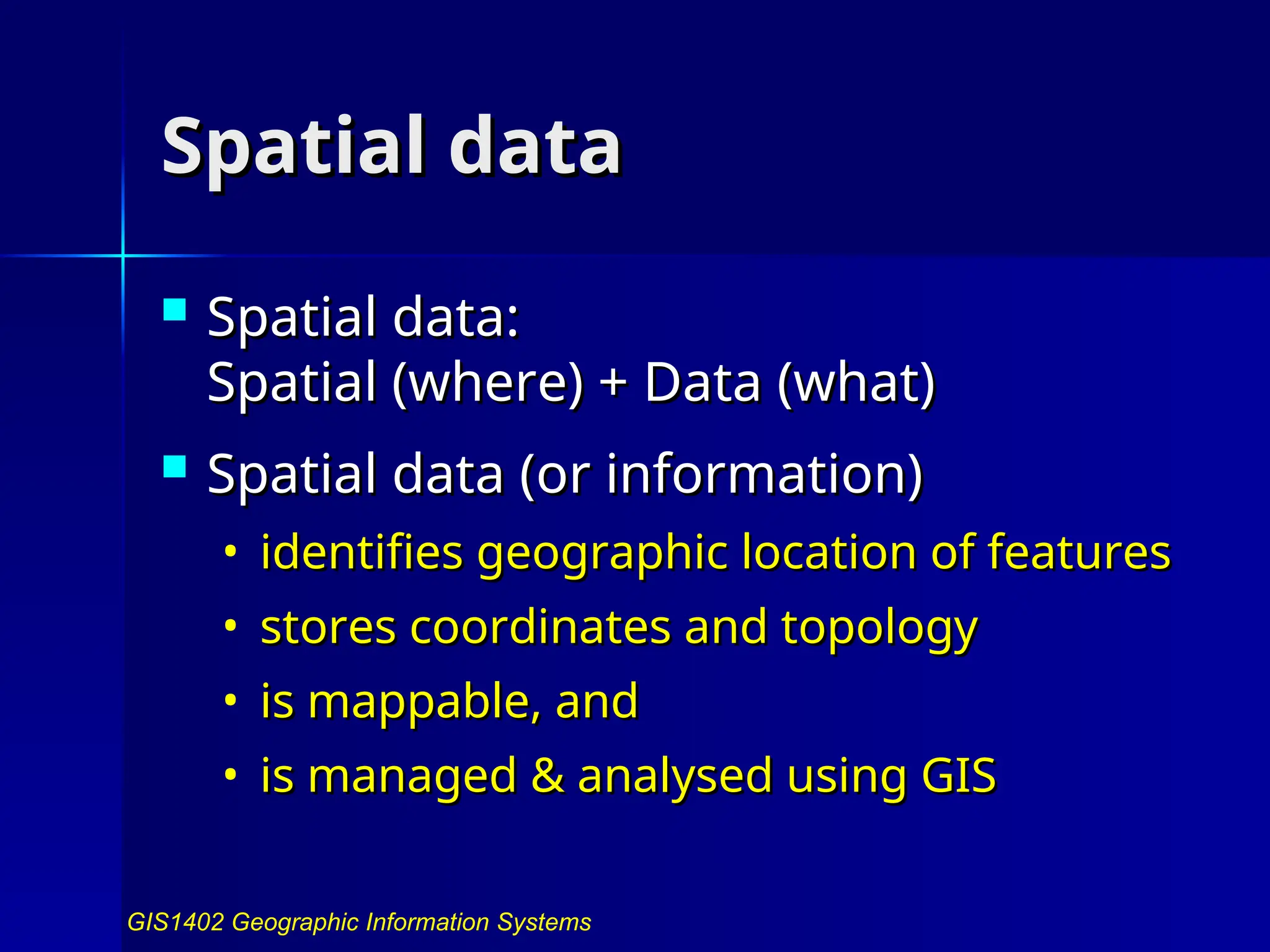 Spatial data

▪ Spatial data:
Spatial (where) + Data (what)

▪ Spatial data (or information)
• identifies geographic location of features
• stores coordinates and topology
• is mappable, and
• is managed & analysed using GIS

GIS1402 Geographic Information Systems